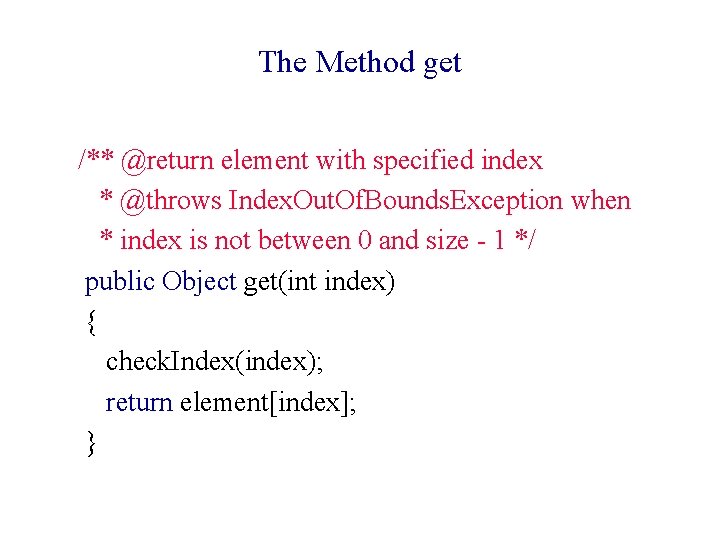 The Method get

/** @return element with specified index
 * @throws IndexOutOfBoundsException when
 * index is not between 0 and size - 1 */
public Object get(int index)
{
 checkIndex(index);
 return element[index];
}